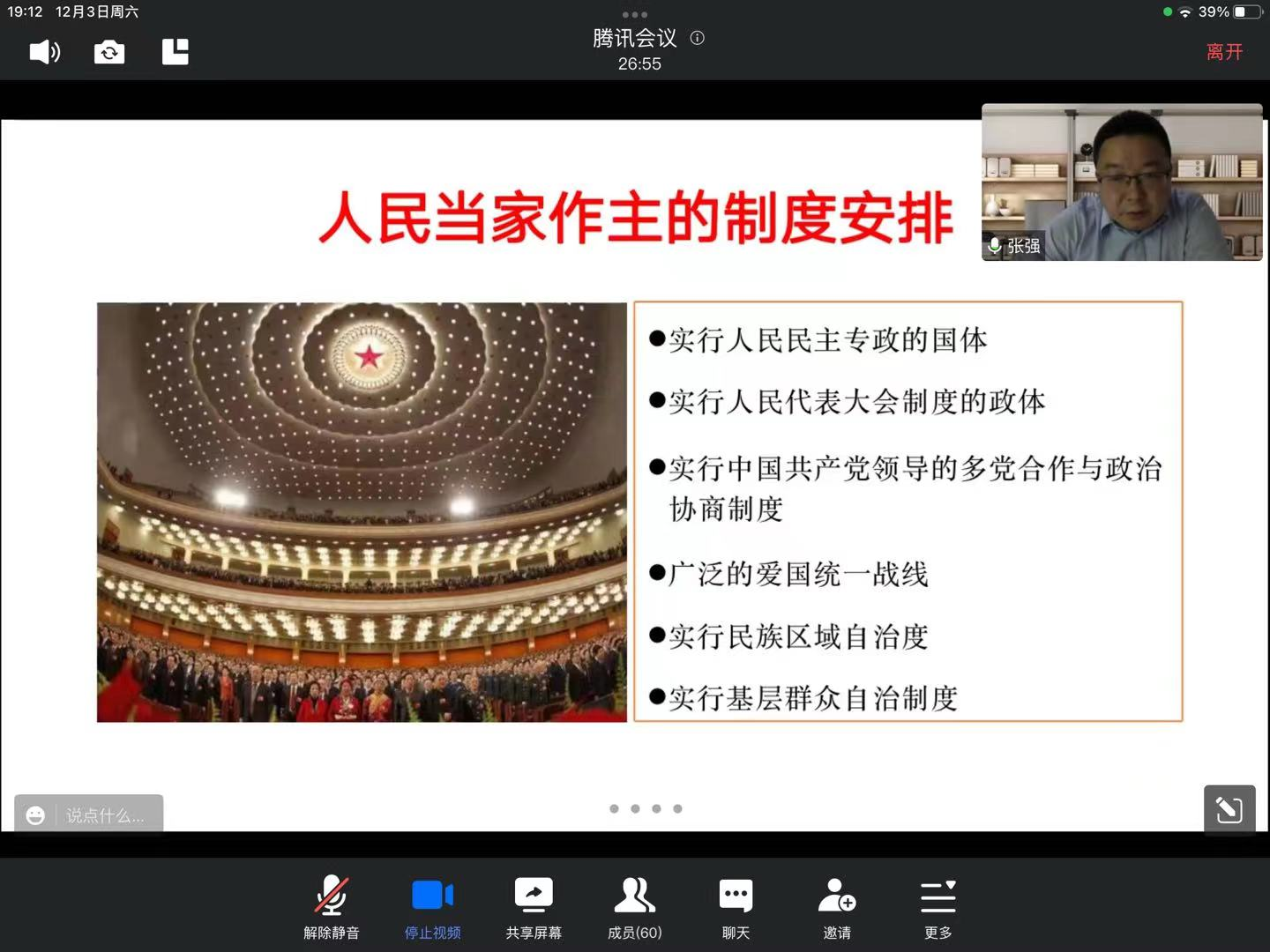 19:12 12月3日周六

39%

腾讯会议

26:55

离开

张强

人民当家作主的制度安排

●实行人民民主专政的国体

●实行人民代表大会制度的政体

●实行中国共产党领导的多党合作与政治协商制度

●广泛的爱国统一战线

●实行民族区域自治度

●实行基层群众自治制度

说点什么...

解除静音

停止视频

共享屏幕

成员(60)

聊天

邀请

更多